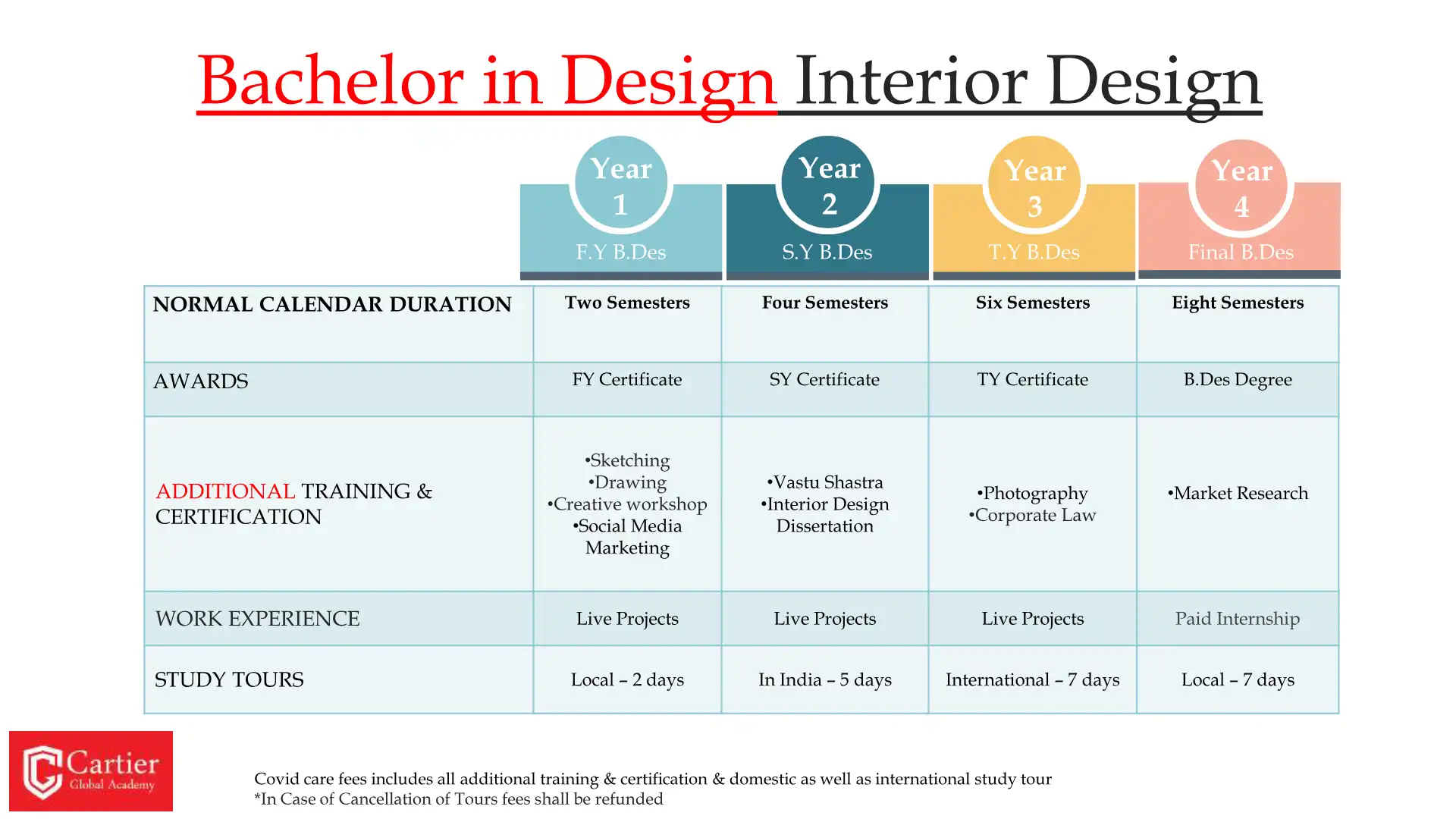 Bachelor in Design Interior Design

| | Year 1 F.Y B.Des | Year 2 S.Y B.Des | Year 3 T.Y B.Des | Year 4 Final B.Des |
|---|---|---|---|---|
| NORMAL CALENDAR DURATION | Two Semesters | Four Semesters | Six Semesters | Eight Semesters |
| AWARDS | FY Certificate | SY Certificate | TY Certificate | B.Des Degree |
| ADDITIONAL TRAINING & CERTIFICATION | •Sketching •Drawing •Creative workshop •Social Media Marketing | •Vastu Shastra •Interior Design Dissertation | •Photography •Corporate Law | •Market Research |
| WORK EXPERIENCE | Live Projects | Live Projects | Live Projects | Paid Internship |
| STUDY TOURS | Local – 2 days | In India – 5 days | International – 7 days | Local – 7 days |

Cartier Global Academy

Covid care fees includes all additional training & certification & domestic as well as international study tour
*In Case of Cancellation of Tours fees shall be refunded